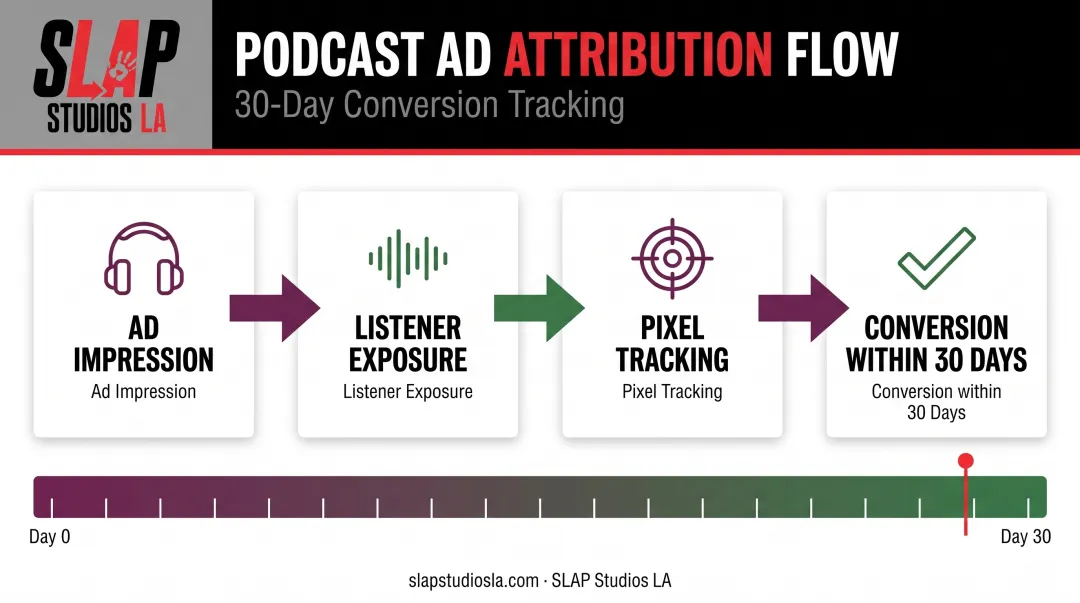 SLAP STUDIOS LA

PODCAST AD ATTRIBUTION FLOW

30-Day Conversion Tracking

AD IMPRESSION
Ad Impression

LISTENER EXPOSURE
Listener Exposure

PIXEL TRACKING
Pixel Tracking

CONVERSION WITHIN 30 DAYS
Conversion within 30 Days

Day 0

Day 30

slapstudiosla.com · SLAP Studios LA